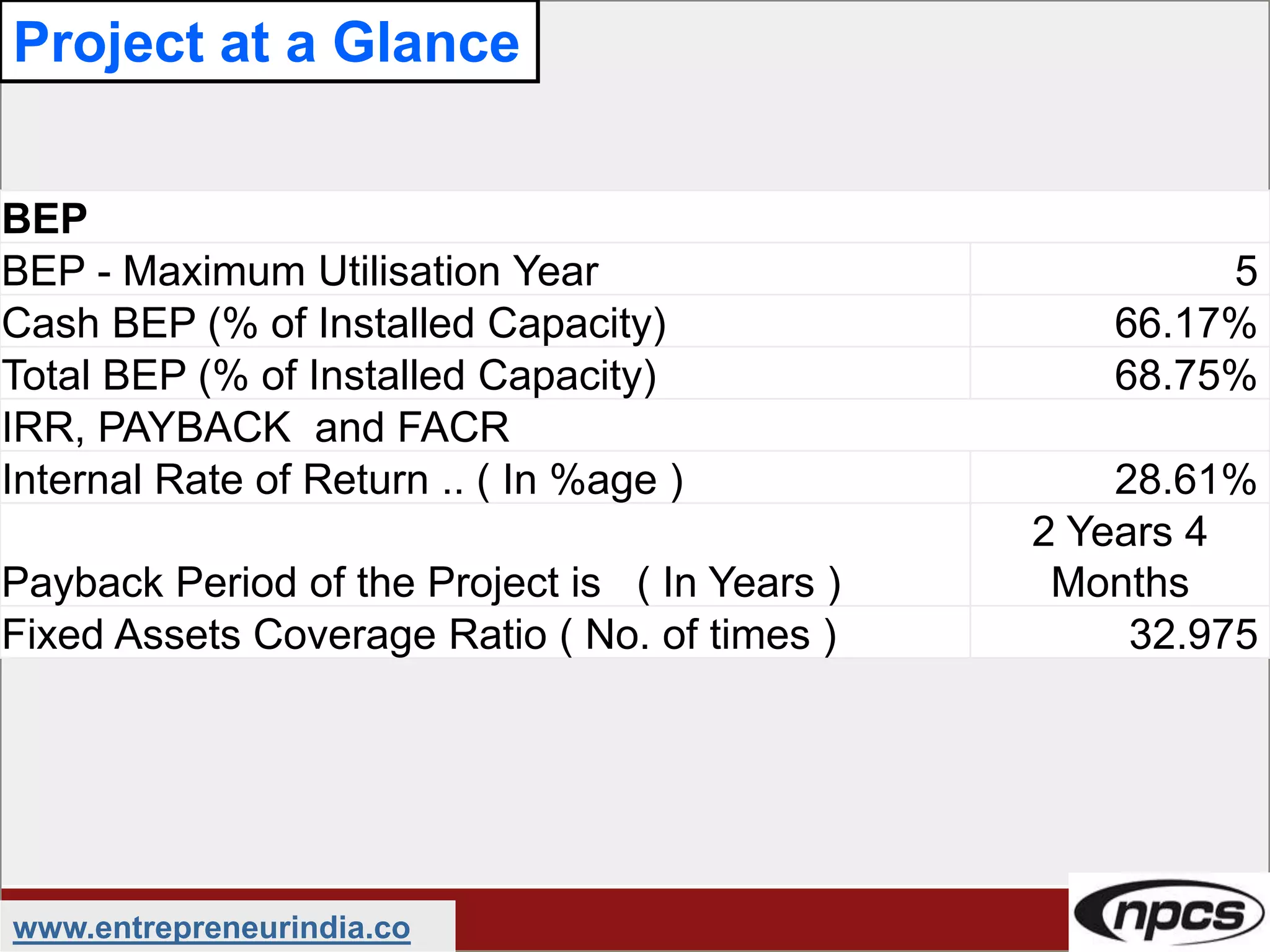 Project at a Glance

| BEP | |
|---|---|
| BEP - Maximum Utilisation Year | 5 |
| Cash BEP (% of Installed Capacity) | 66.17% |
| Total BEP (% of Installed Capacity) | 68.75% |
| IRR, PAYBACK and FACR | |
| Internal Rate of Return .. ( In %age ) | 28.61% |
| Payback Period of the Project is ( In Years ) | 2 Years 4 Months |
| Fixed Assets Coverage Ratio ( No. of times ) | 32.975 |

www.entrepreneurindia.co

npcs